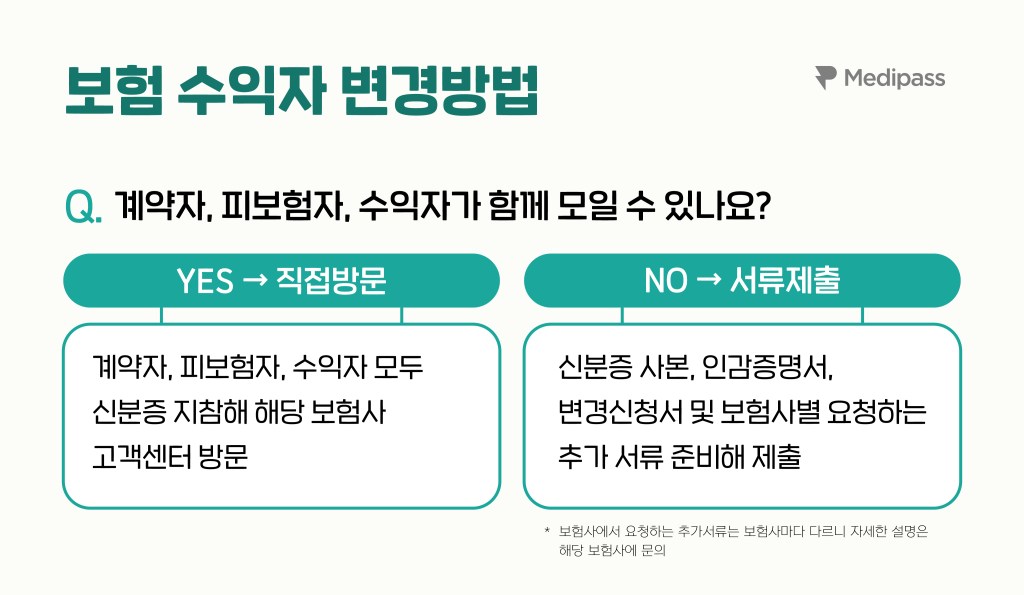 보험 수익자 변경방법

Medipass

Q. 계약자, 피보험자, 수익자가 함께 모일 수 있나요?

YES → 직접방문

계약자, 피보험자, 수익자 모두 신분증 지참해 해당 보험사 고객센터 방문

NO → 서류제출

신분증 사본, 인감증명서, 변경신청서 및 보험사별 요청하는 추가 서류 준비해 제출

* 보험사에서 요청하는 추가서류는 보험사마다 다르니 자세한 설명은 해당 보험사에 문의